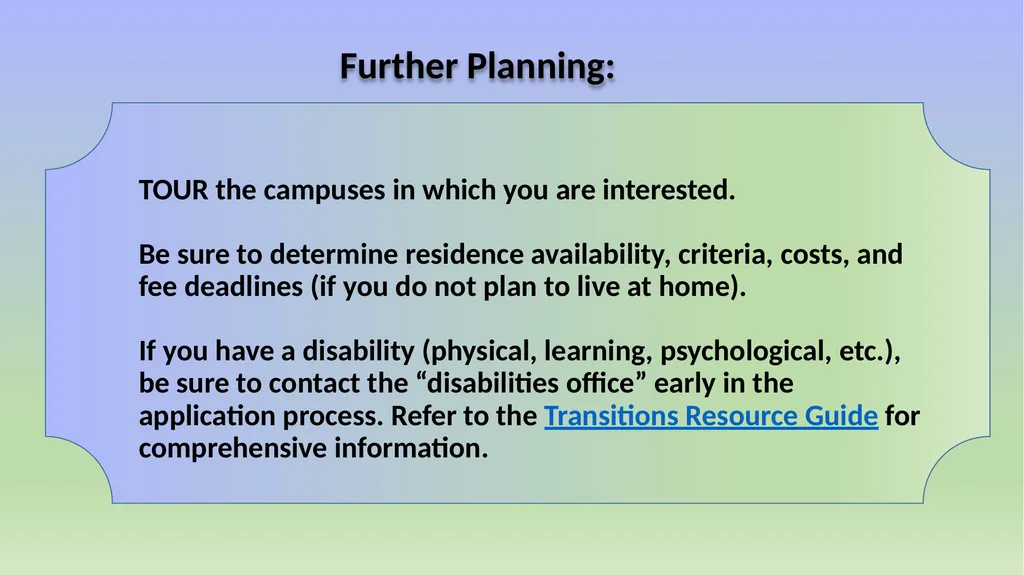 Further Planning:

TOUR the campuses in which you are interested.

Be sure to determine residence availability, criteria, costs, and fee deadlines (if you do not plan to live at home).

If you have a disability (physical, learning, psychological, etc.), be sure to contact the “disabilities office” early in the application process. Refer to the Transitions Resource Guide for comprehensive information.